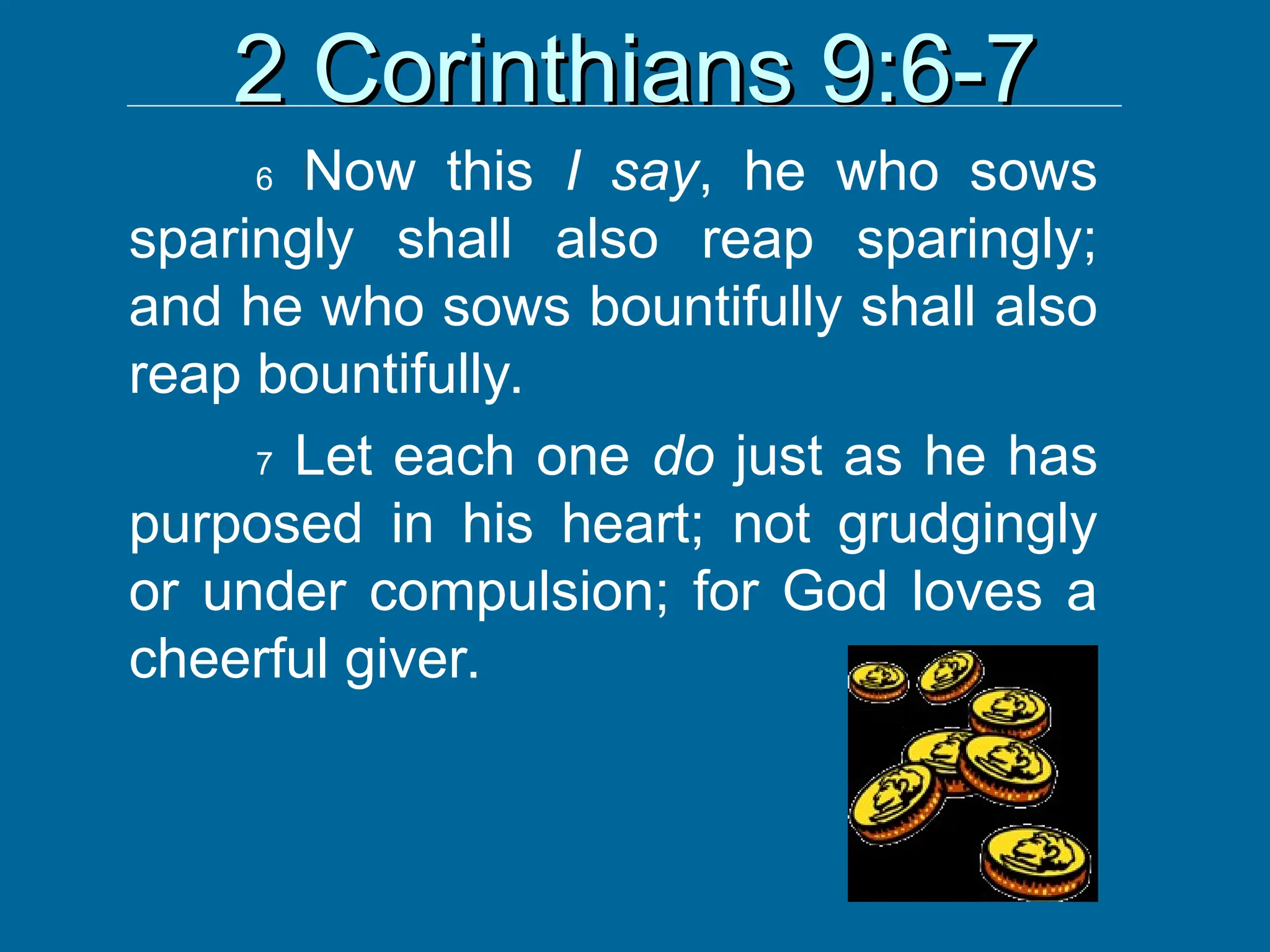 2 Corinthians 9:6-7

6 Now this I say, he who sows sparingly shall also reap sparingly; and he who sows bountifully shall also reap bountifully.

7 Let each one do just as he has purposed in his heart; not grudgingly or under compulsion; for God loves a cheerful giver.